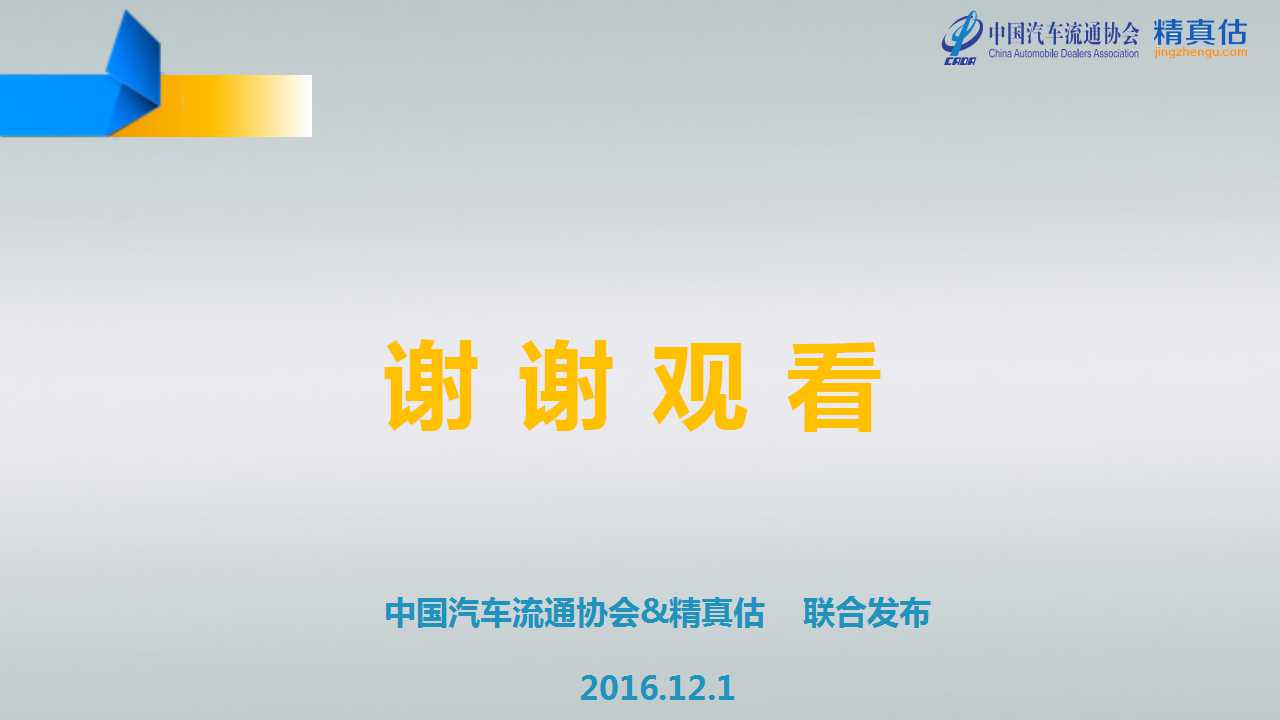 CADA 中国汽车流通协会 China Automobile Dealers Association 精真估 jingzhengu.com

谢 谢 观 看

中国汽车流通协会&精真估 联合发布

2016.12.1